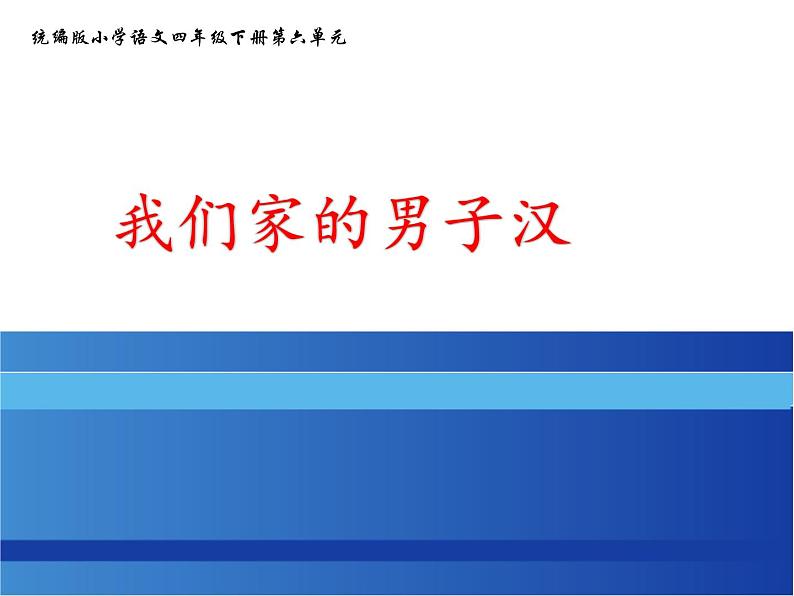 统编版小学语文四年级下册第六单元

我们家的男子汉